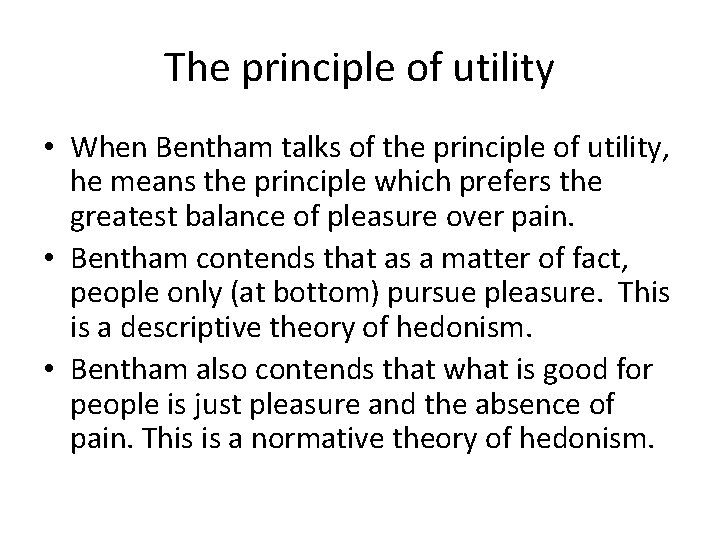 The principle of utility

• When Bentham talks of the principle of utility, he means the principle which prefers the greatest balance of pleasure over pain.
• Bentham contends that as a matter of fact, people only (at bottom) pursue pleasure. This is a descriptive theory of hedonism.
• Bentham also contends that what is good for people is just pleasure and the absence of pain. This is a normative theory of hedonism.